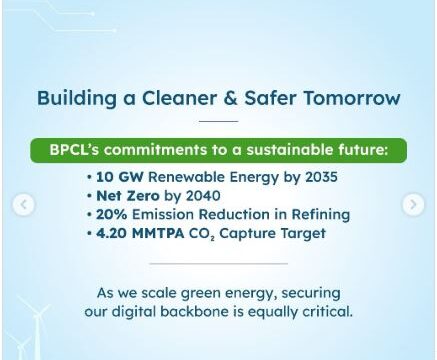 Building a Cleaner & Safer Tomorrow

BPCL's commitments to a sustainable future:

• 10 GW Renewable Energy by 2035
• Net Zero by 2040
• 20% Emission Reduction in Refining
• 4.20 MMTPA $CO_2$ Capture Target

As we scale green energy, securing our digital backbone is equally critical.